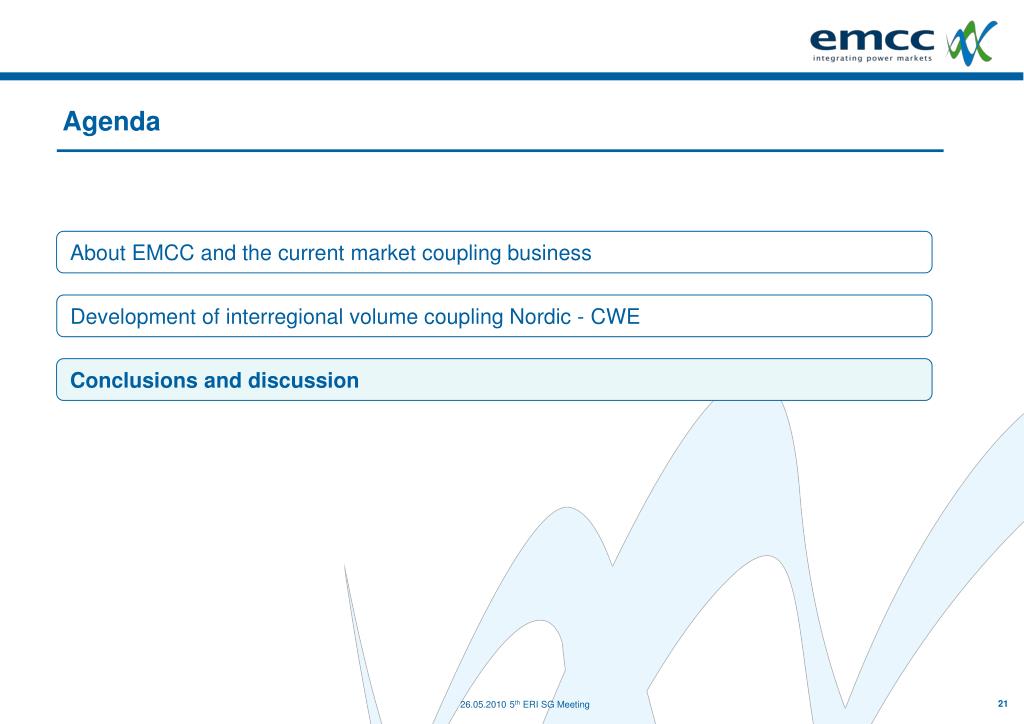 emcc
integrating power markets

Agenda

About EMCC and the current market coupling business

Development of interregional volume coupling Nordic - CWE

Conclusions and discussion

26.05.2010 5$^{th}$ ERI SG Meeting

21